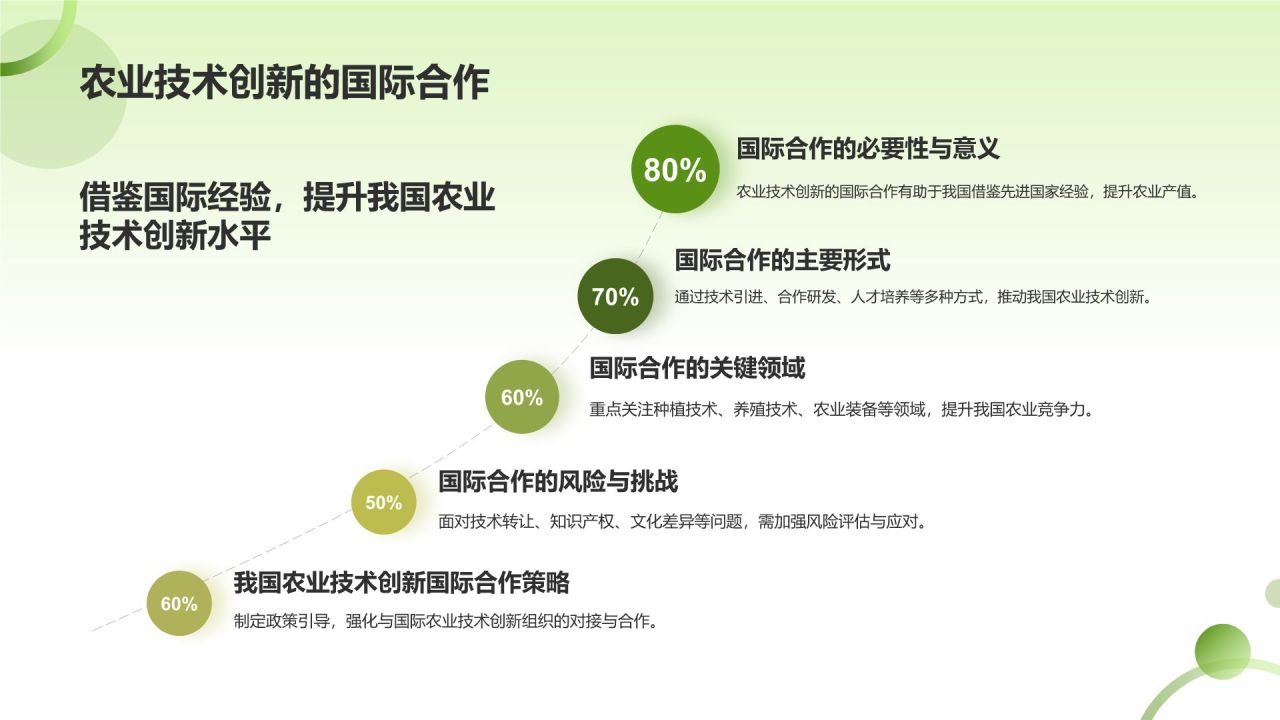 农业技术创新的国际合作

借鉴国际经验，提升我国农业技术创新水平

80%

国际合作的必要性与意义

农业技术创新的国际合作有助于我国借鉴先进国家经验，提升农业产值。

70%

国际合作的主要形式

通过技术引进、合作研发、人才培养等多种方式，推动我国农业技术创新。

60%

国际合作的关键领域

重点关注种植技术、养殖技术、农业装备等领域，提升我国农业竞争力。

50%

国际合作的风险与挑战

面对技术转让、知识产权、文化差异等问题，需加强风险评估与应对。

60%

我国农业技术创新国际合作策略

制定政策引导，强化与国际农业技术创新组织的对接与合作。